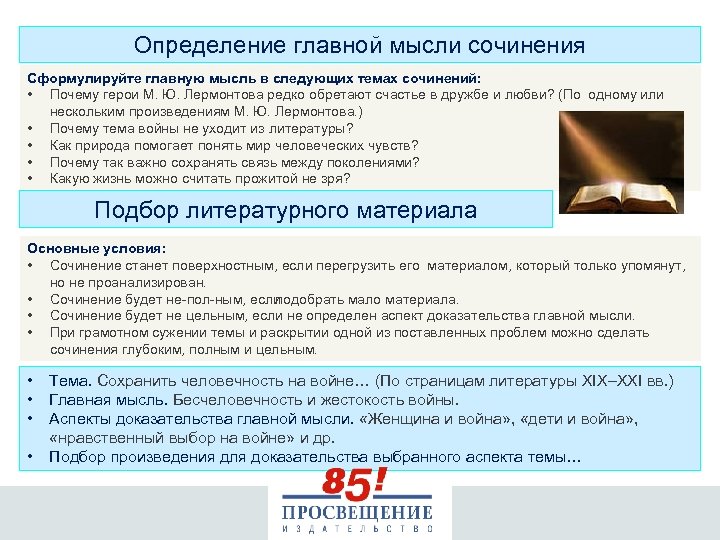 Определение главной мысли сочинения

Сформулируйте главную мысль в следующих темах сочинений:
• Почему герои М. Ю. Лермонтова редко обретают счастье в дружбе и любви? (По одному или нескольким произведениям М. Ю. Лермонтова.)
• Почему тема войны не уходит из литературы?
• Как природа помогает понять мир человеческих чувств?
• Почему так важно сохранять связь между поколениями?
• Какую жизнь можно считать прожитой не зря?

Подбор литературного материала

Основные условия:
• Сочинение станет поверхностным, если перегрузить его материалом, который только упомянут, но не проанализирован.
• Сочинение будет не-пол-ным, еслиподобрать мало материала.
• Сочинение будет не цельным, если не определен аспект доказательства главной мысли.
• При грамотном сужении темы и раскрытии одной из поставленных проблем можно сделать сочинения глубоким, полным и цельным.

• Тема. Сохранить человечность на войне… (По страницам литературы XIX–XXI вв.)
• Главная мысль. Бесчеловечность и жестокость войны.
• Аспекты доказательства главной мысли. «Женщина и война», «дети и война», «нравственный выбор на войне» и др.
• Подбор произведения для доказательства выбранного аспекта темы…

85!
ПРОСВЕЩЕНИЕ
ИЗДАТЕЛЬСТВО